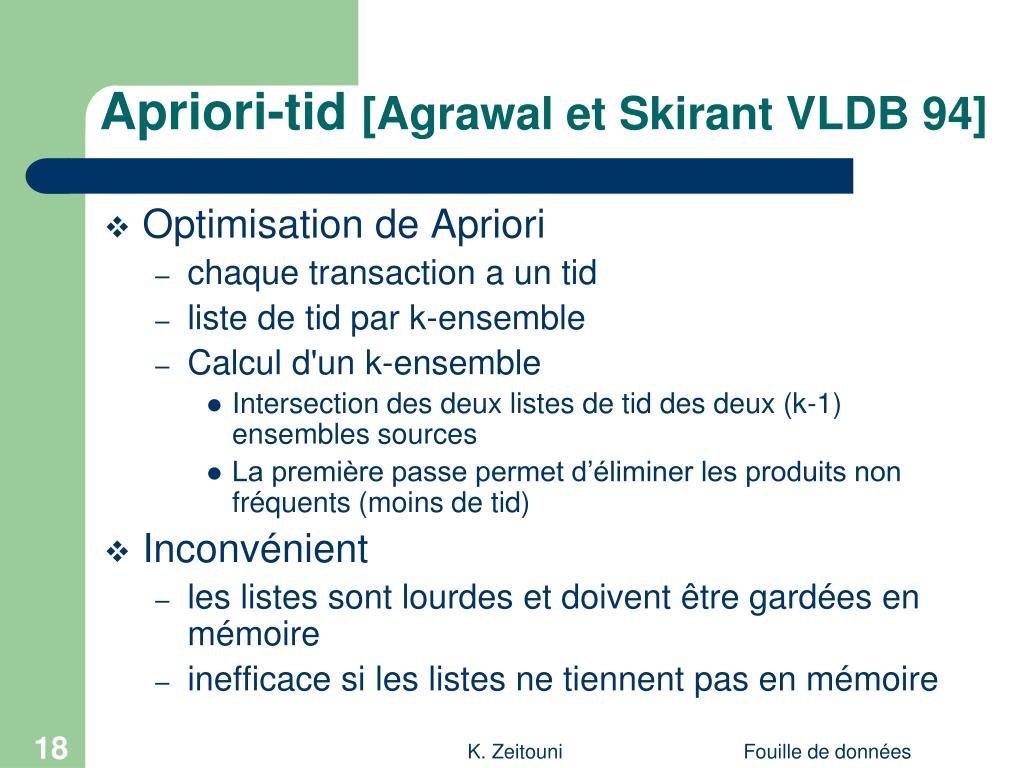 Apriori-tid [Agrawal et Skirant VLDB 94]

❖ Optimisation de Apriori
– chaque transaction a un tid
– liste de tid par k-ensemble
– Calcul d'un k-ensemble
● Intersection des deux listes de tid des deux (k-1) ensembles sources
● La première passe permet d’éliminer les produits non fréquents (moins de tid)

❖ Inconvénient
– les listes sont lourdes et doivent être gardées en mémoire
– inefficace si les listes ne tiennent pas en mémoire

18

K. Zeitouni

Fouille de données